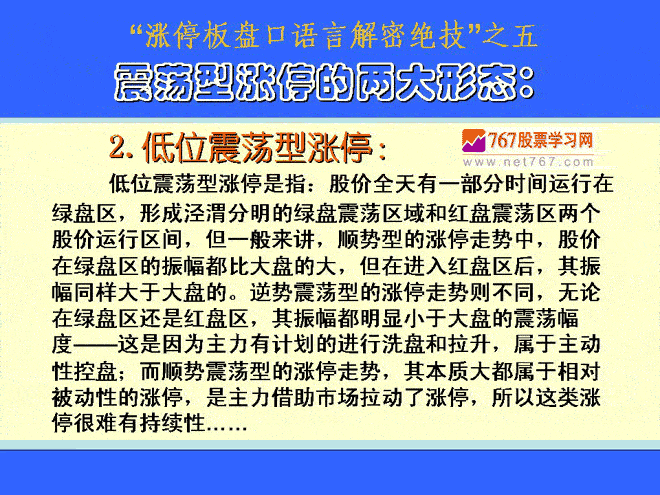 “涨停板盘口语言解密绝技”之五

震荡型涨停的两大形态：

2. 低位震荡型涨停：

767股票学习网
www.net767.com

低位震荡型涨停是指：股价全天有一部分时间运行在绿盘区，形成泾渭分明的绿盘震荡区域和红盘震荡区两个股价运行区间，但一般来讲，顺势型的涨停走势中，股价在绿盘区的振幅都比大盘的大，但在进入红盘区后，其振幅同样大于大盘的。逆势震荡型的涨停走势则不同，无论在绿盘区还是红盘区，其振幅都明显小于大盘的震荡幅度——这是因为主力有计划的进行洗盘和拉升，属于主动性控盘；而顺势震荡型的涨停走势，其本质大都属于相对被动性的涨停，是主力借助市场拉动了涨停，所以这类涨停很难有持续性……